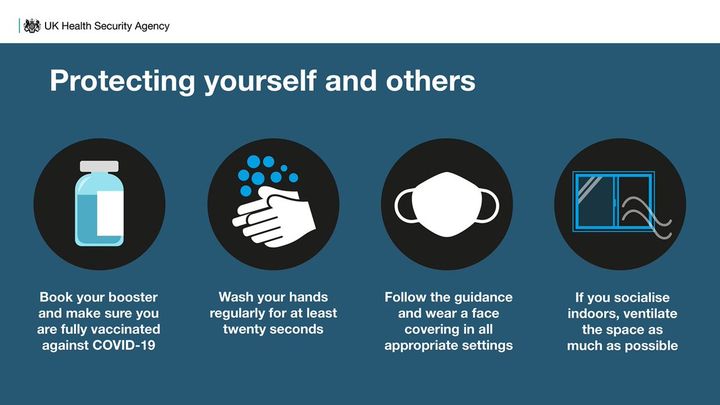 UK Health Security Agency

Protecting yourself and others

Book your booster and make sure you are fully vaccinated against COVID-19

Wash your hands regularly for at least twenty seconds

Follow the guidance and wear a face covering in all appropriate settings

If you socialise indoors, ventilate the space as much as possible